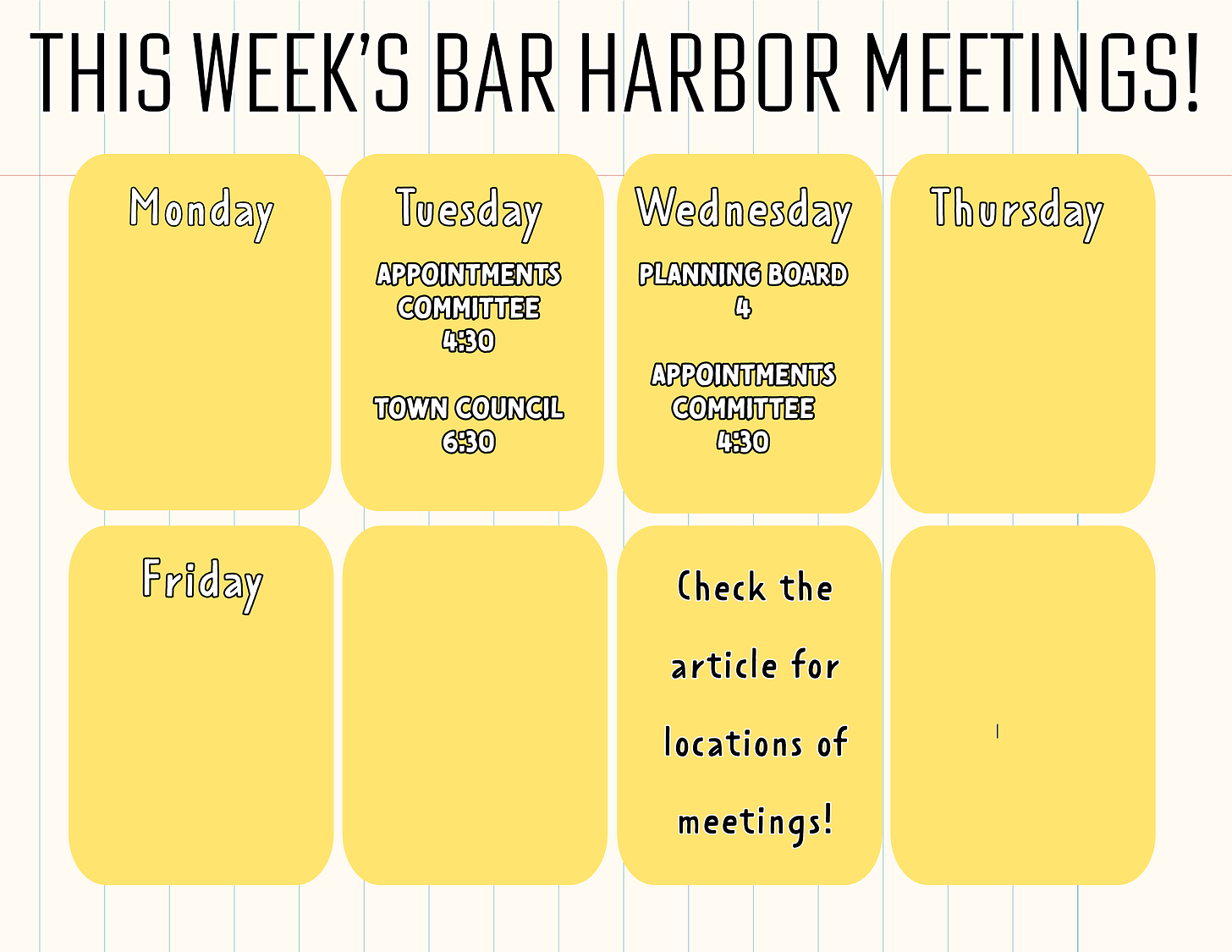 THIS WEEK'S BAR HARBOR MEETINGS!

Monday

Tuesday

APPOINTMENTS COMMITTEE 4:30

TOWN COUNCIL 6:30

Wednesday

PLANNING BOARD 4

APPOINTMENTS COMMITTEE 4:30

Thursday

Friday

Check the article for locations of meetings!